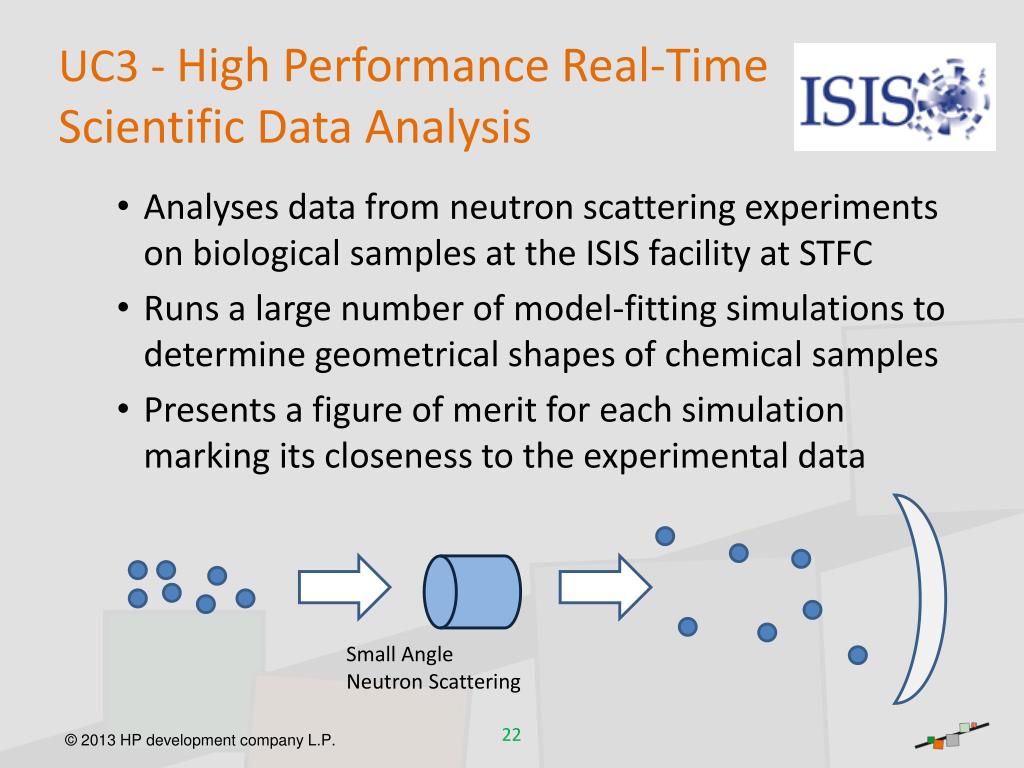 UC3 - High Performance Real-Time Scientific Data Analysis

ISIS

• Analyses data from neutron scattering experiments on biological samples at the ISIS facility at STFC
• Runs a large number of model-fitting simulations to determine geometrical shapes of chemical samples
• Presents a figure of merit for each simulation marking its closeness to the experimental data

Small Angle Neutron Scattering

© 2013 HP development company L.P.

22